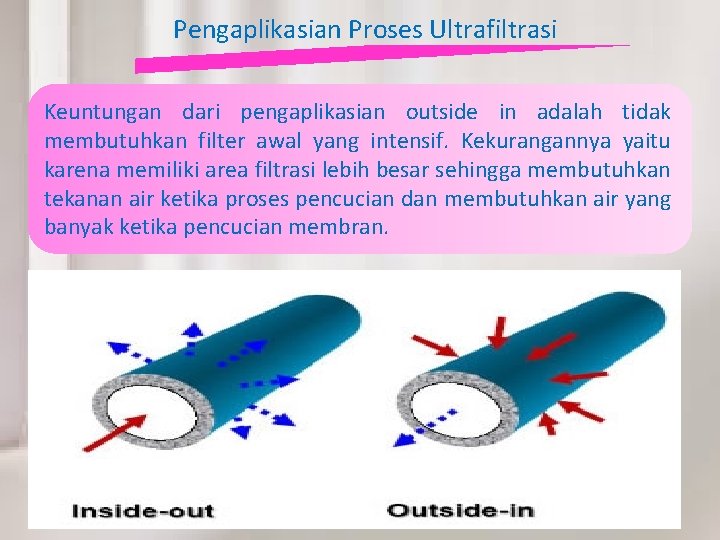 Pengaplikasian Proses Ultrafiltrasi

Keuntungan dari pengaplikasian outside in adalah tidak membutuhkan filter awal yang intensif. Kekurangannya yaitu karena memiliki area filtrasi lebih besar sehingga membutuhkan tekanan air ketika proses pencucian dan membutuhkan air yang banyak ketika pencucian membran.

Inside-out

Outside-in